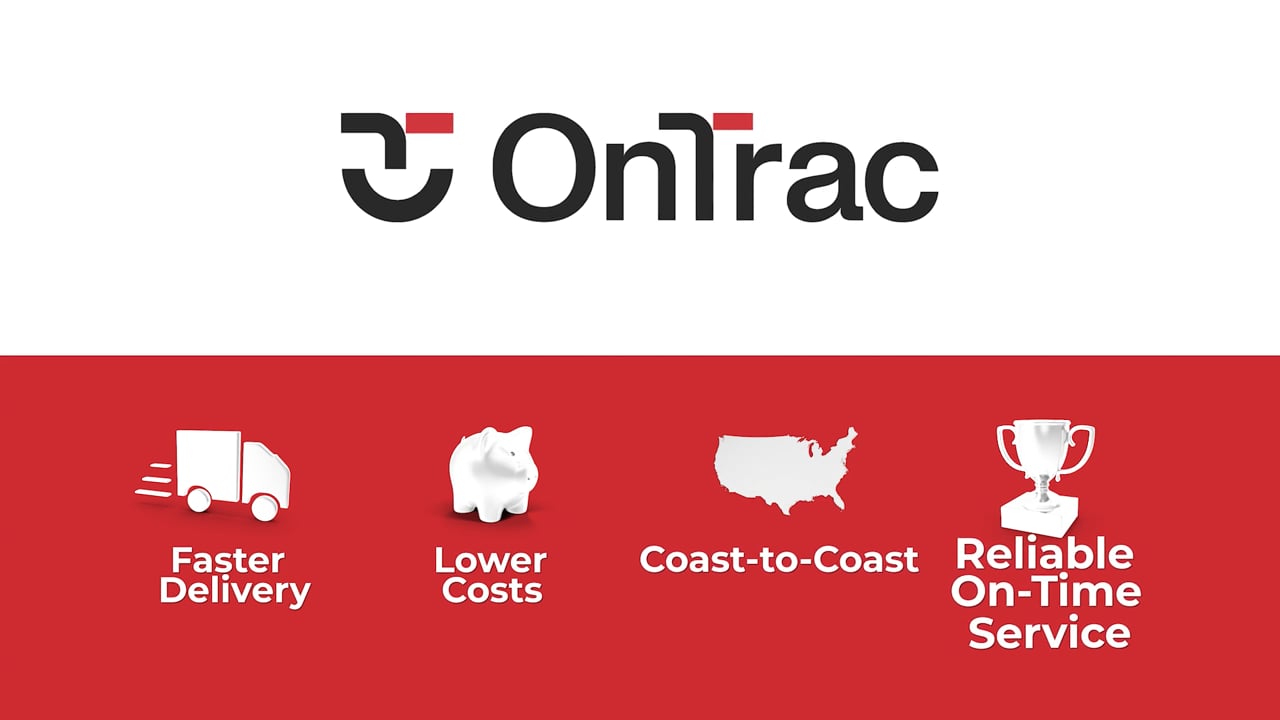 OnTrac

Faster Delivery

Lower Costs

Coast-to-Coast

Reliable On-Time Service